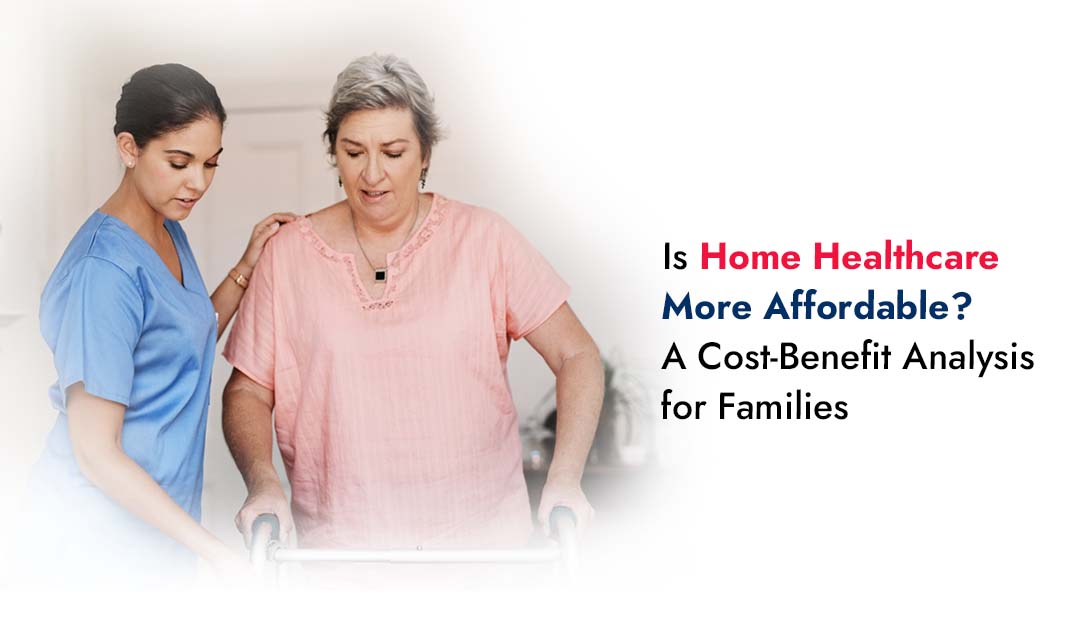 Is Home Healthcare More Affordable? A Cost-Benefit Analysis for Families